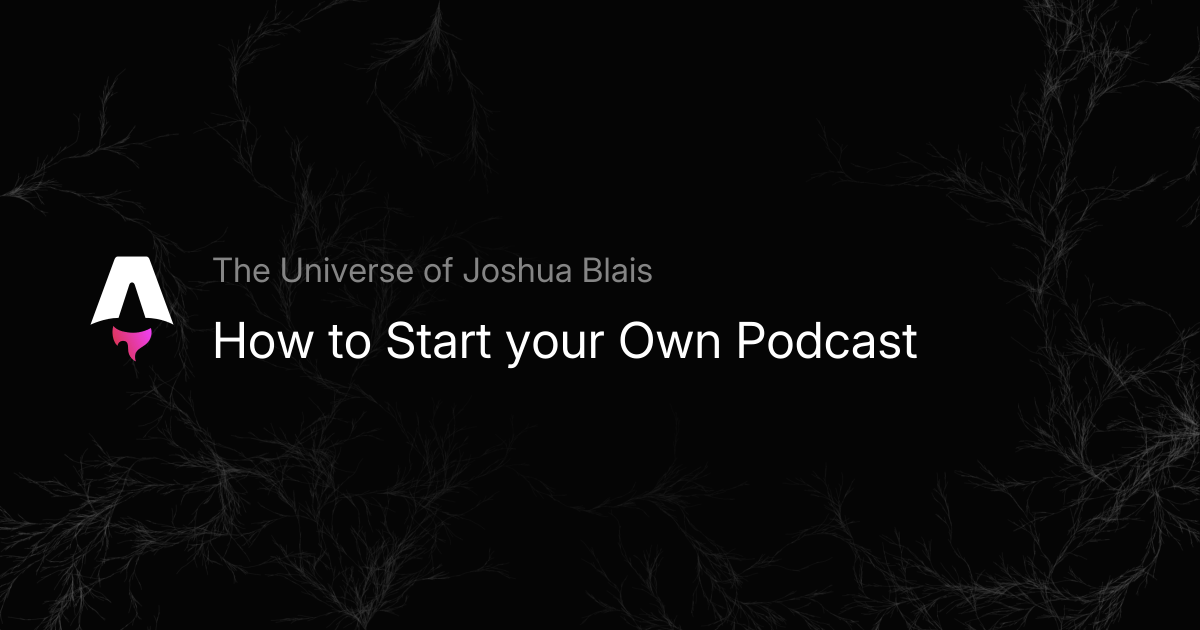 The Universe of Joshua Blais

How to Start your Own Podcast